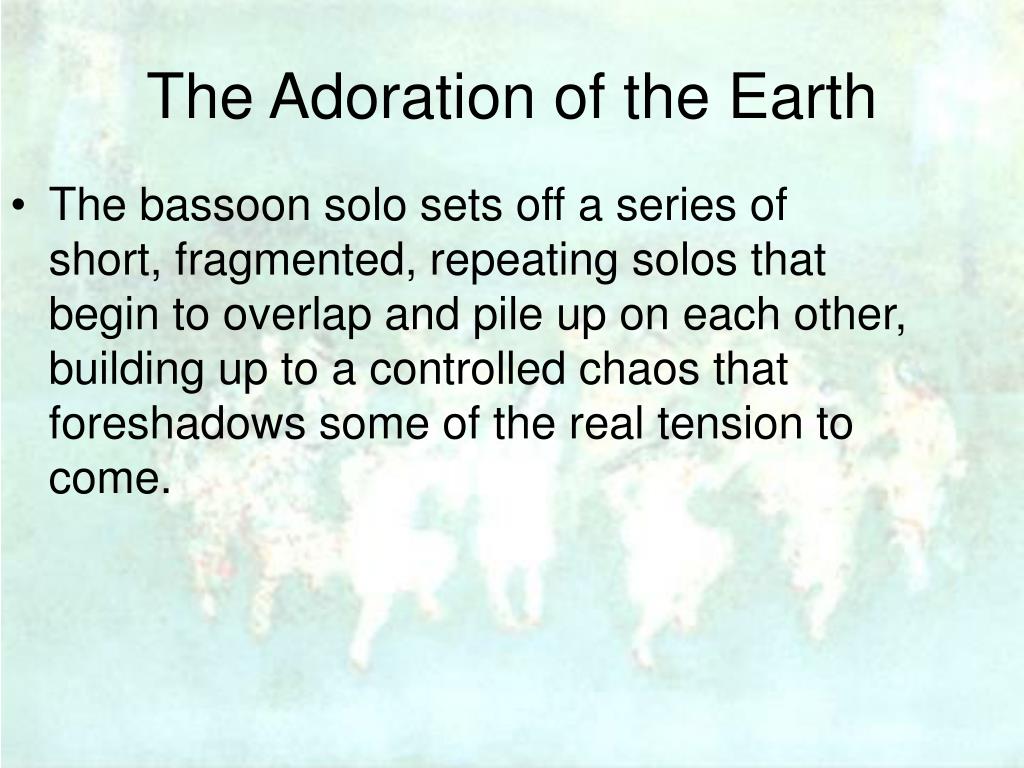 The Adoration of the Earth

• The bassoon solo sets off a series of short, fragmented, repeating solos that begin to overlap and pile up on each other, building up to a controlled chaos that foreshadows some of the real tension to come.